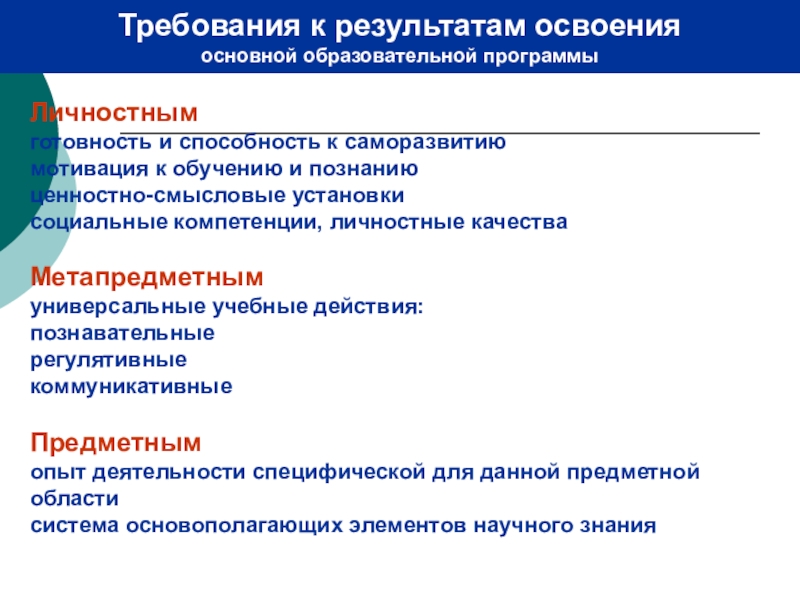 Требования к результатам освоения
основной образовательной программы

Личностным
готовность и способность к саморазвитию
мотивация к обучению и познанию
ценностно-смысловые установки
социальные компетенции, личностные качества

Метапредметным
универсальные учебные действия:
познавательные
регулятивные
коммуникативные

Предметным
опыт деятельности специфической для данной предметной области
система основополагающих элементов научного знания